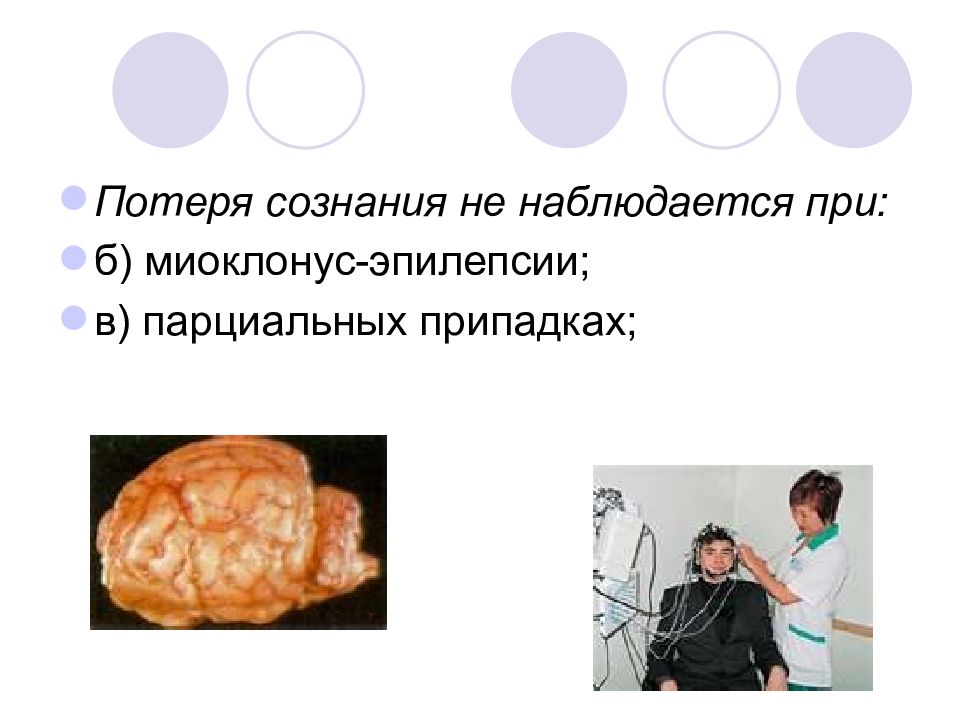 Потеря сознания не наблюдается при:

б) миоклонус-эпилепсии;

в) парциальных припадках;